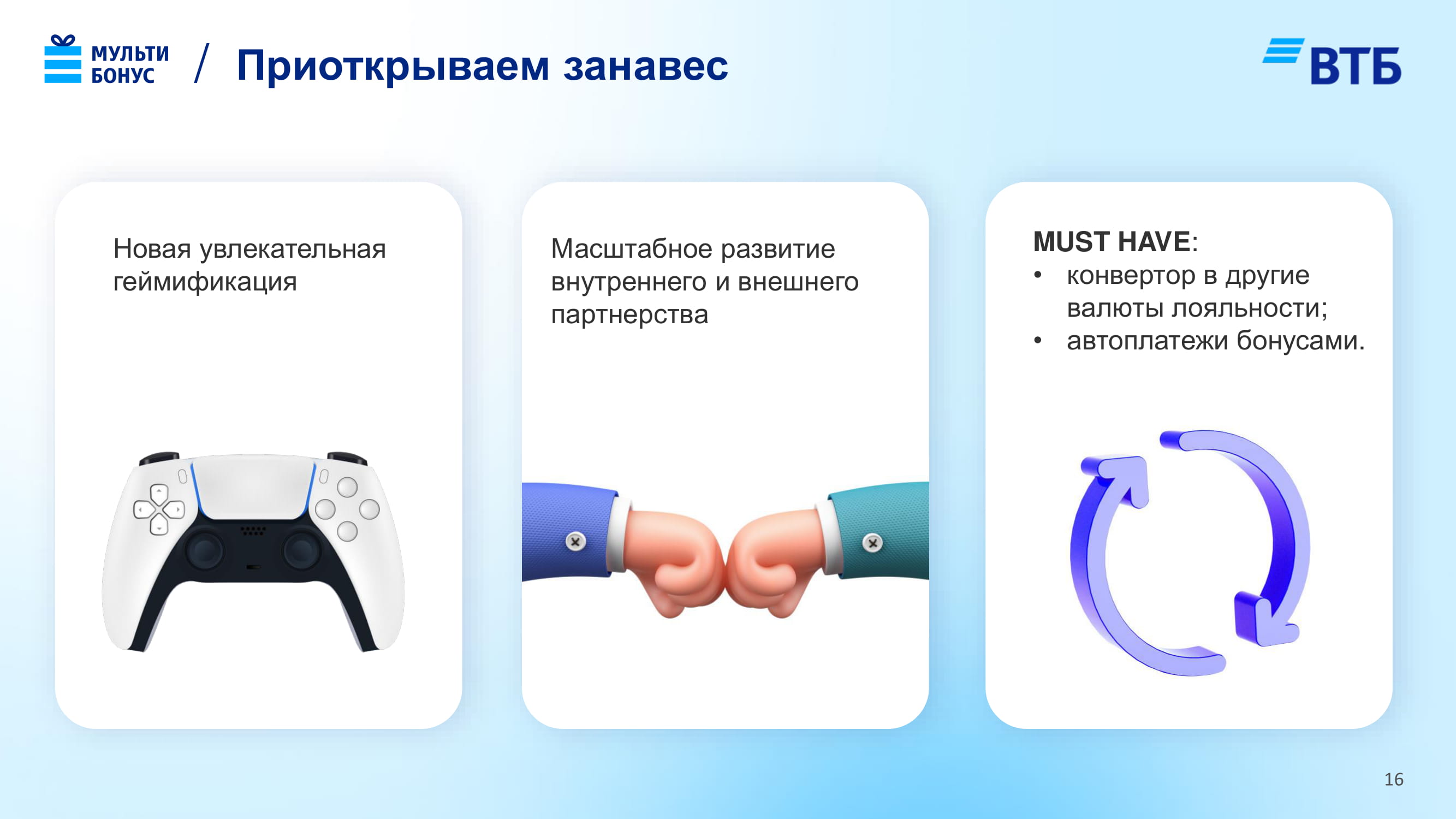 МУЛЬТИ БОНУС / Приоткрываем занавес

ВТБ

Новая увлекательная геймификация

Масштабное развитие внутреннего и внешнего партнерства

MUST HAVE:
• конвертор в другие валюты лояльности;
• автоплатежи бонусами.

16